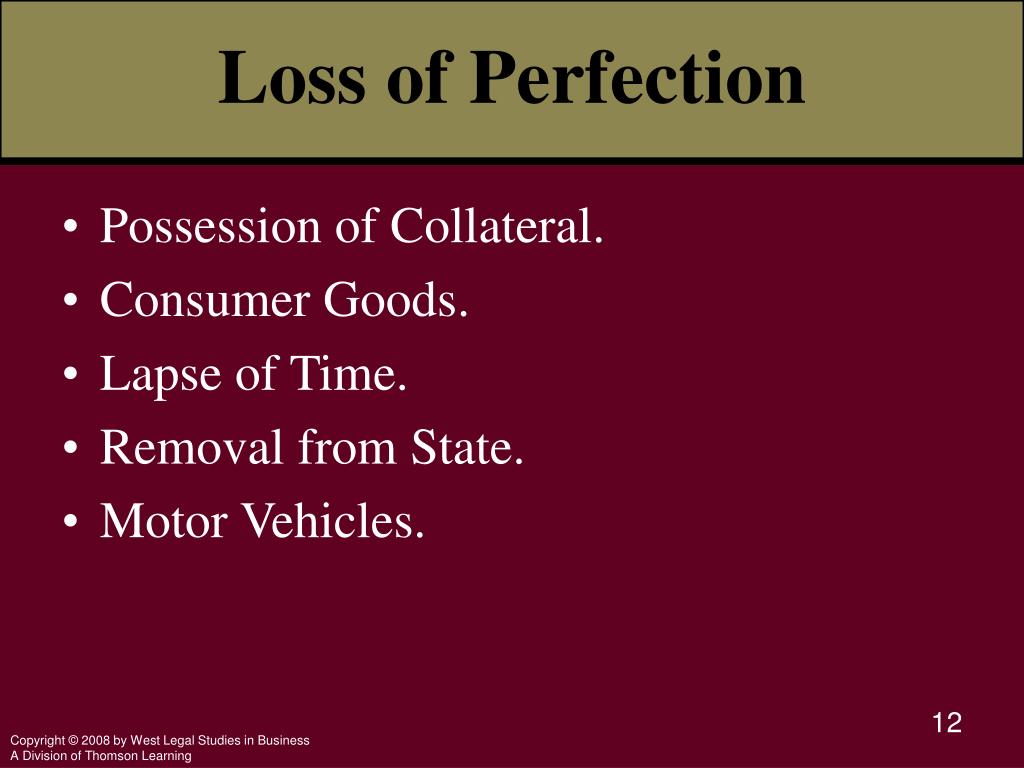 Loss of Perfection

• Possession of Collateral.
• Consumer Goods.
• Lapse of Time.
• Removal from State.
• Motor Vehicles.

12

Copyright © 2008 by West Legal Studies in Business
A Division of Thomson Learning